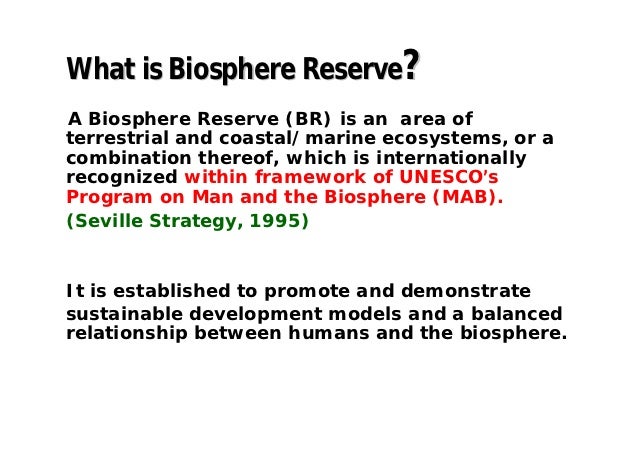 What is Biosphere Reserve?

A Biosphere Reserve (BR) is an area of terrestrial and coastal/ marine ecosystems, or a combination thereof, which is internationally recognized within framework of UNESCO's Program on Man and the Biosphere (MAB).

(Seville Strategy, 1995)

It is established to promote and demonstrate sustainable development models and a balanced relationship between humans and the biosphere.